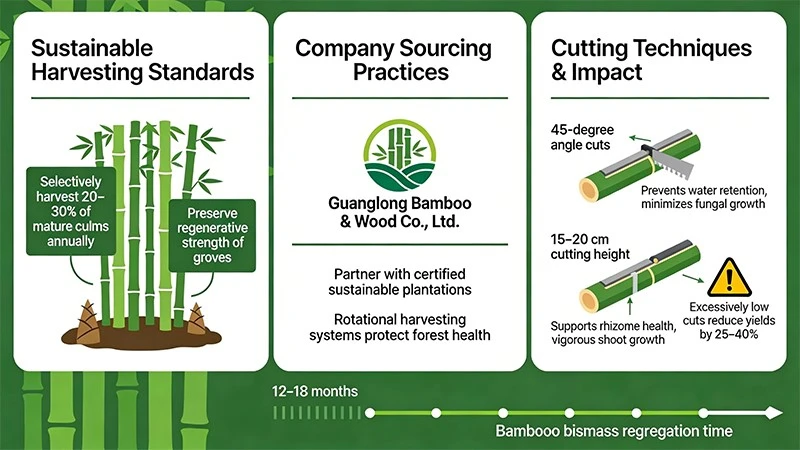 Sustainable Harvesting Standards

Selectively harvest 20–30% of mature culms annually

Preserve regenerative strength of groves

Company Sourcing Practices

Guanglong Bamboo & Wood Co., Ltd.

Partner with certified sustainable plantations

Rotational harvesting systems protect forest health

Cutting Techniques & Impact

45-degree angle cuts

Prevents water retention, minimizes fungal growth

15–20 cm cutting height

Supports rhizome health, vigorous shoot growth

Excessively low cuts reduce yields by 25–40%

12–18 months

Bambooo bismass regregation time